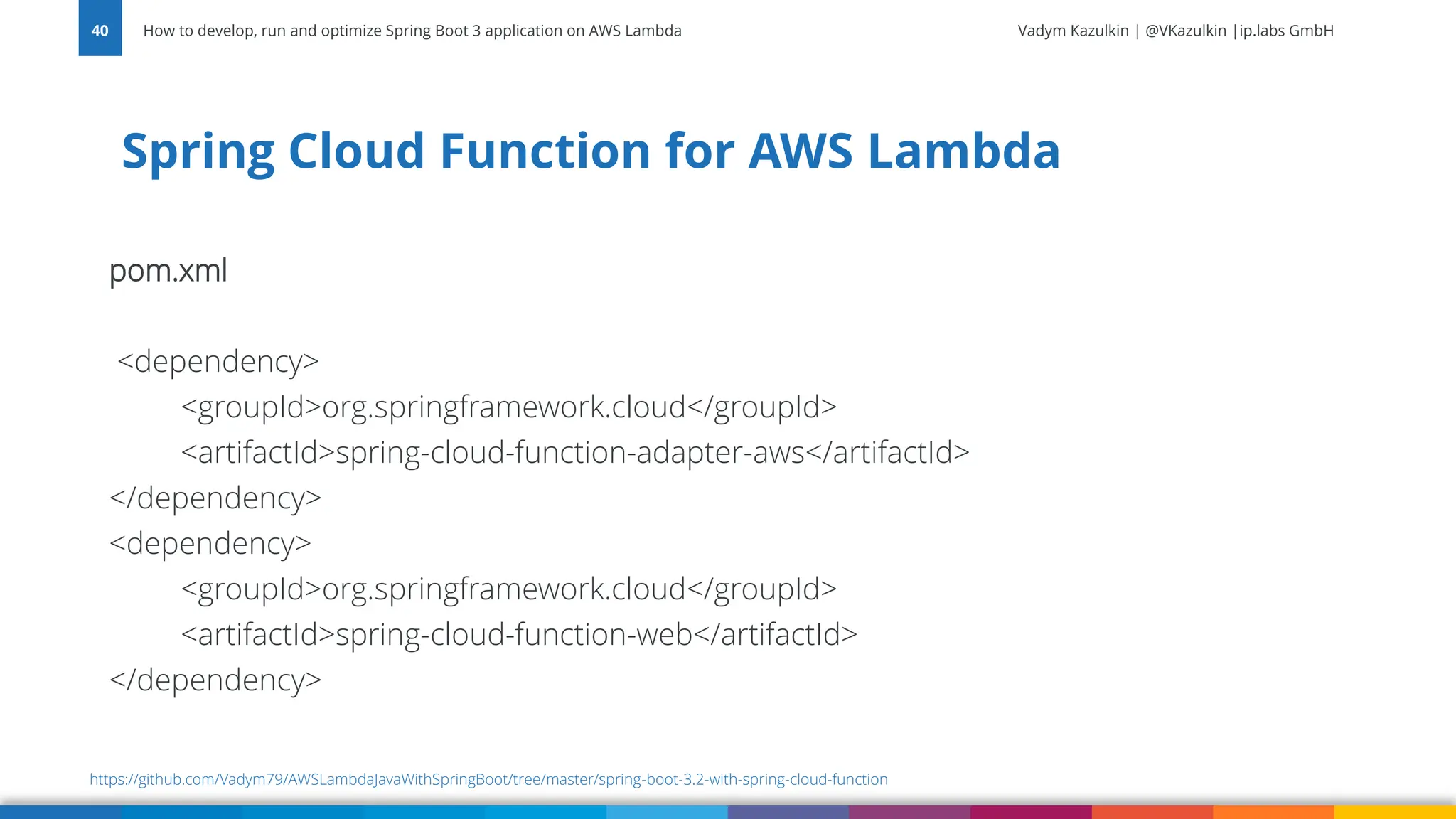 40 How to develop, run and optimize Spring Boot 3 application on AWS Lambda

Vadym Kazulkin | @VKazulkin |ip.labs GmbH

Spring Cloud Function for AWS Lambda

pom.xml

<dependency>
<groupId>org.springframework.cloud</groupId>
<artifactId>spring-cloud-function-adapter-aws</artifactId>
</dependency>
<dependency>
<groupId>org.springframework.cloud</groupId>
<artifactId>spring-cloud-function-web</artifactId>
</dependency>

https://github.com/Vadym79/AWSLambdaJavaWithSpringBoot/tree/master/spring-boot-3.2-with-spring-cloud-function